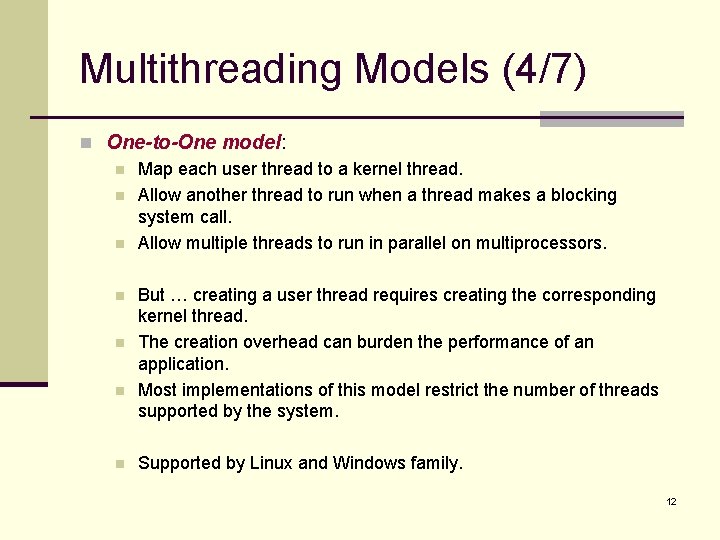 Multithreading Models (4/7)

One-to-One model:

Map each user thread to a kernel thread.

Allow another thread to run when a thread makes a blocking system call.

Allow multiple threads to run in parallel on multiprocessors.

But … creating a user thread requires creating the corresponding kernel thread.

The creation overhead can burden the performance of an application.

Most implementations of this model restrict the number of threads supported by the system.

Supported by Linux and Windows family.

12